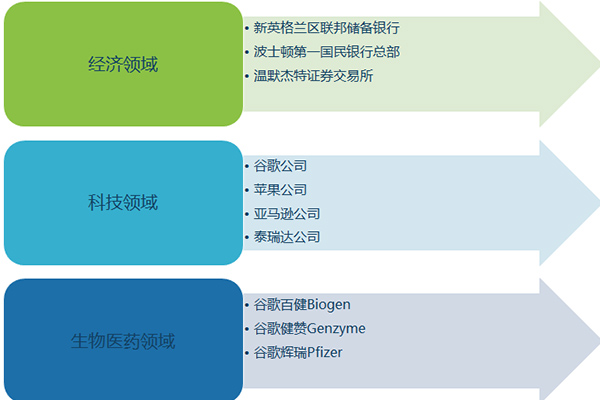 经济领域

• 新英格兰区联邦储备银行
• 波士顿第一国民银行总部
• 温默杰特证券交易所

科技领域

• 谷歌公司
• 苹果公司
• 亚马逊公司
• 泰瑞达公司

生物医药领域

• 谷歌百健Biogen
• 谷歌健赞Genzyme
• 谷歌辉瑞Pfizer